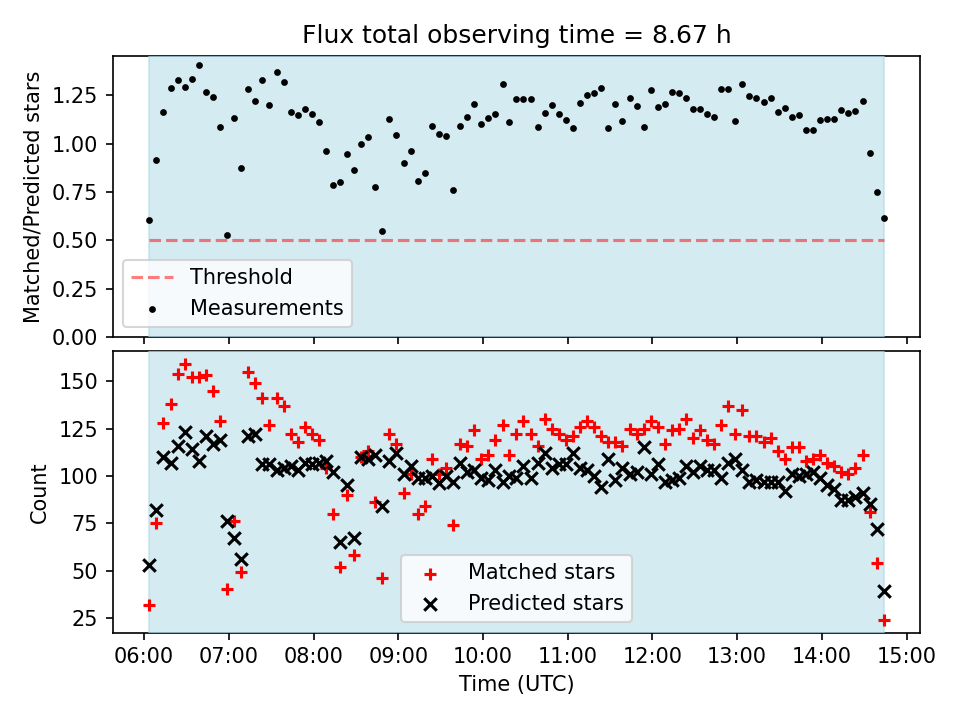 Flux total observing time = 8.67 h

Matched/Predicted stars

1.25
1.00
0.75
0.50
0.25
0.00

Threshold
Measurements

Count

150
125
100
75
50
25

Matched stars
Predicted stars

06:00 07:00 08:00 09:00 10:00 11:00 12:00 13:00 14:00 15:00

Time (UTC)